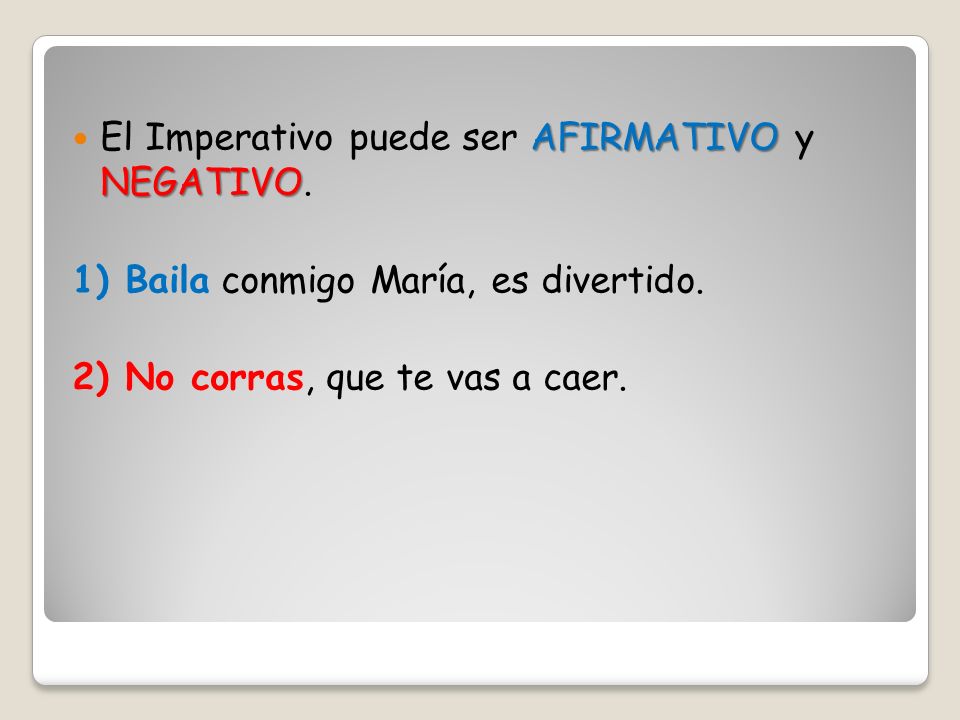 El Imperativo puede ser AFIRMATIVO y NEGATIVO.

1) Baila conmigo María, es divertido.

2) No corras, que te vas a caer.